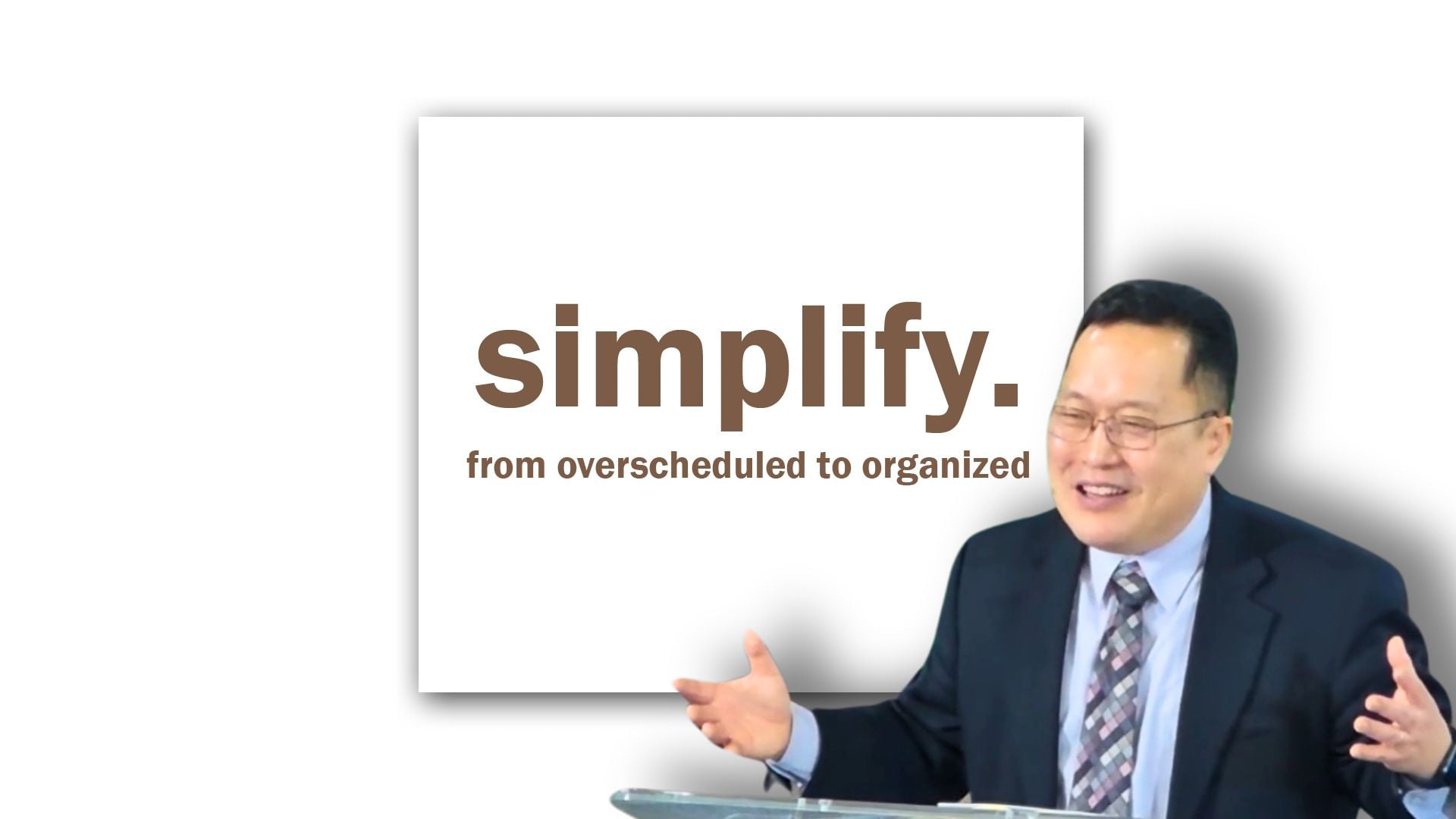 simplify.
from overscheduled to organized